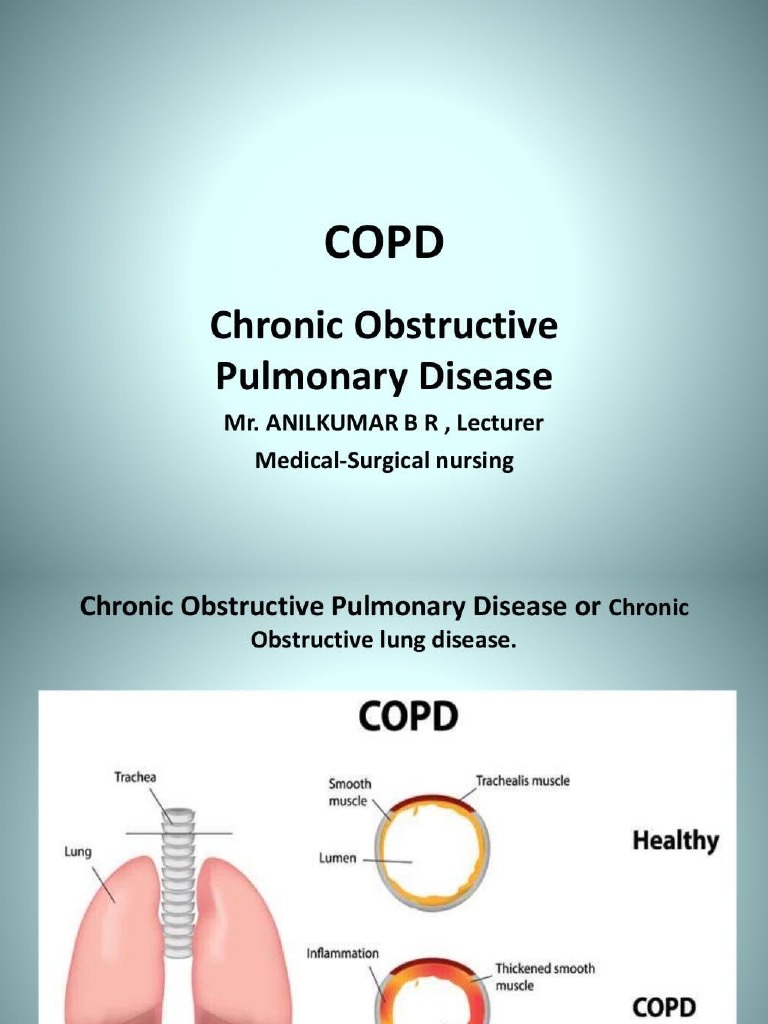 COPD

Chronic Obstructive Pulmonary Disease

Mr. ANILKUMAR B R , Lecturer

Medical-Surgical nursing

Chronic Obstructive Pulmonary Disease or Chronic Obstructive lung disease.

COPD

Trachea

Lung

Smooth muscle

Trachealis muscle

Lumen

Healthy

Inflammation

Thickened smooth muscle

COPD